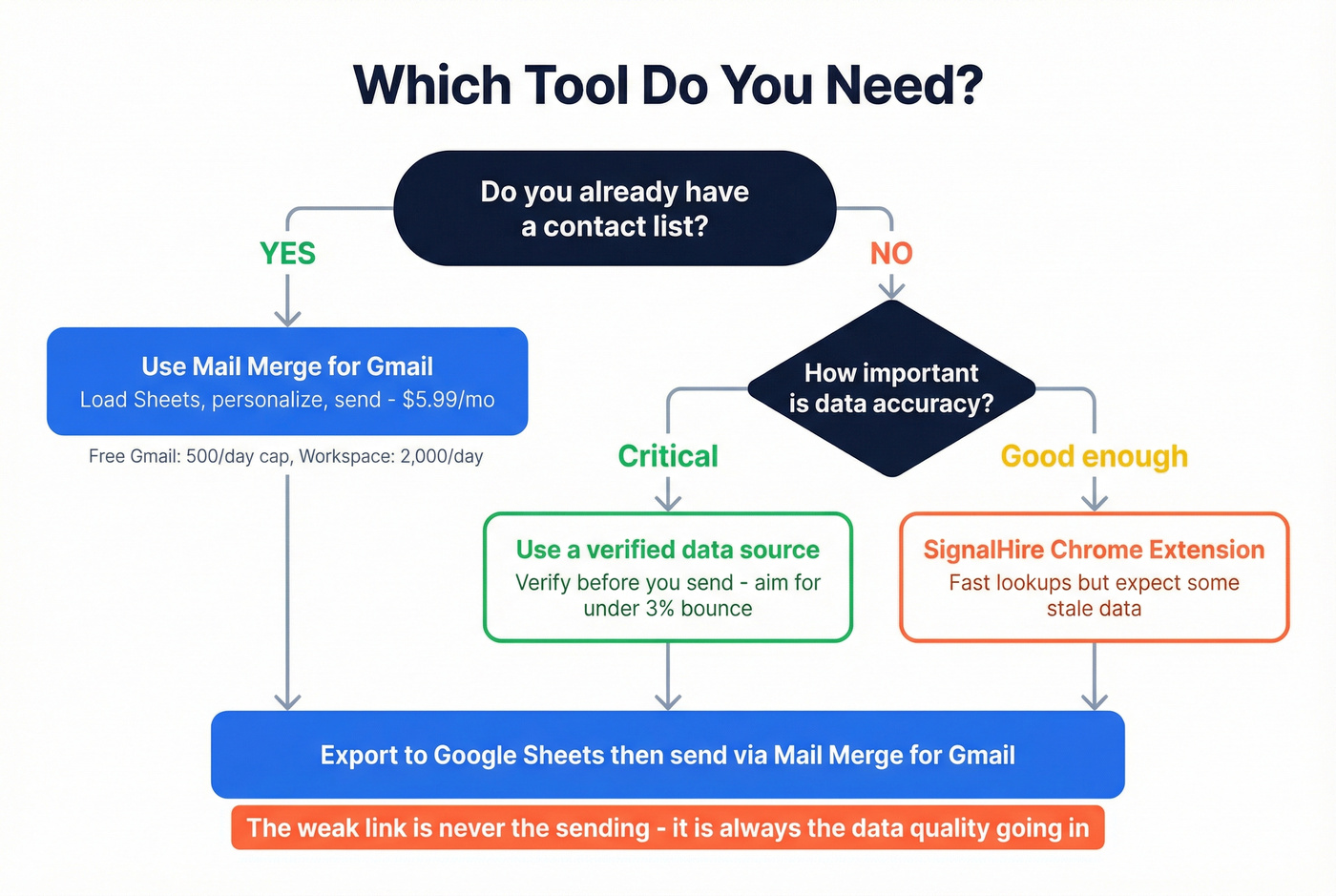 Which Tool Do You Need?

Do you already have a contact list?

YES

NO

Use Mail Merge for Gmail
Load Sheets, personalize, send - $5.99/mo

Free Gmail: 500/day cap, Workspace: 2,000/day

How important is data accuracy?

Critical

Good enough

Use a verified data source
Verify before you send - aim for under 3% bounce

SignalHire Chrome Extension
Fast lookups but expect some stale data

Export to Google Sheets then send via Mail Merge for Gmail

The weak link is never the sending - it is always the data quality going in